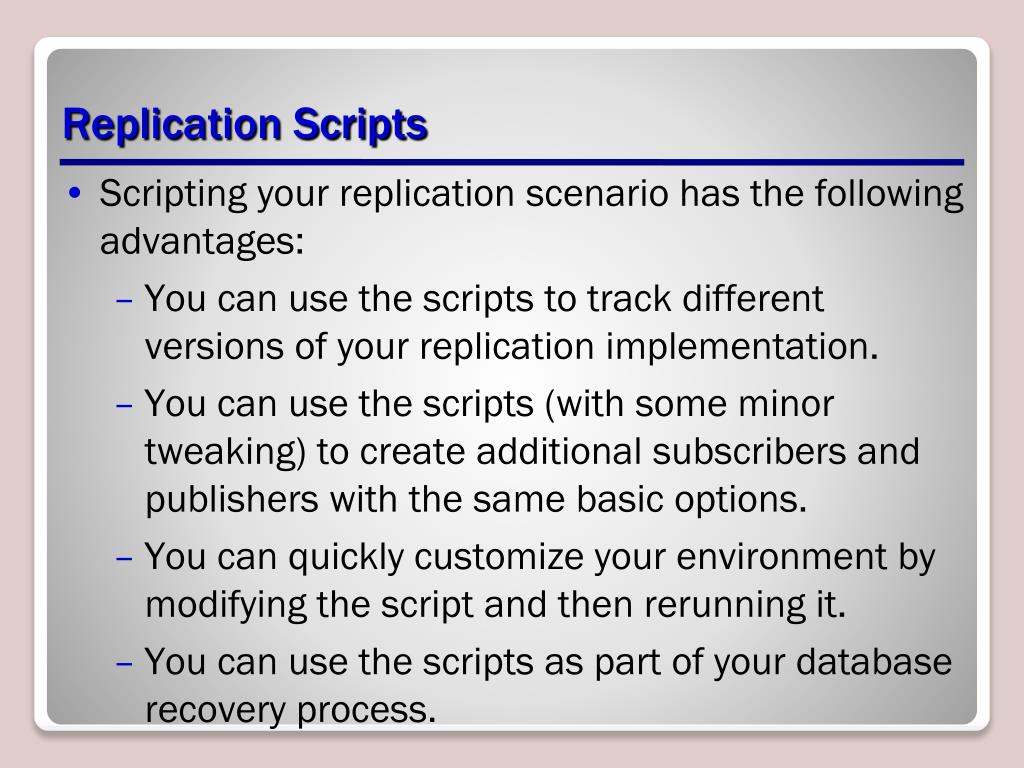 Replication Scripts

• Scripting your replication scenario has the following advantages:

– You can use the scripts to track different versions of your replication implementation.

– You can use the scripts (with some minor tweaking) to create additional subscribers and publishers with the same basic options.

– You can quickly customize your environment by modifying the script and then rerunning it.

– You can use the scripts as part of your database recovery process.